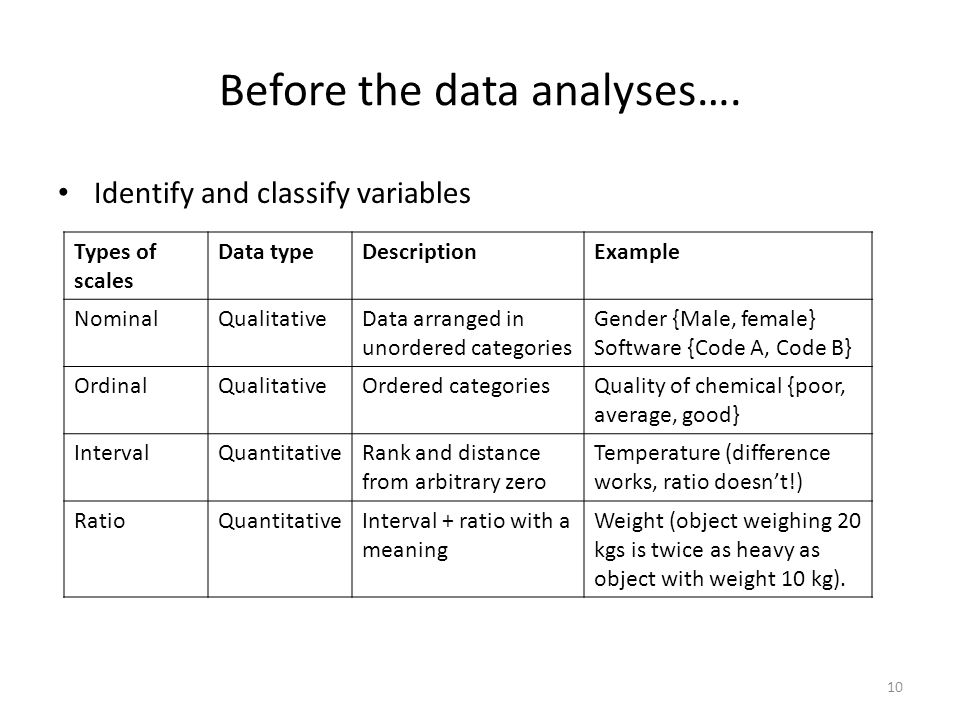 Before the data analyses….

• Identify and classify variables

| Types of scales | Data type | Description | Example |
|---|---|---|---|
| Nominal | Qualitative | Data arranged in unordered categories | Gender {Male, female} Software {Code A, Code B} |
| Ordinal | Qualitative | Ordered categories | Quality of chemical {poor, average, good} |
| Interval | Quantitative | Rank and distance from arbitrary zero | Temperature (difference works, ratio doesn't!) |
| Ratio | Quantitative | Interval + ratio with a meaning | Weight (object weighing 20 kgs is twice as heavy as object with weight 10 kg). |

10